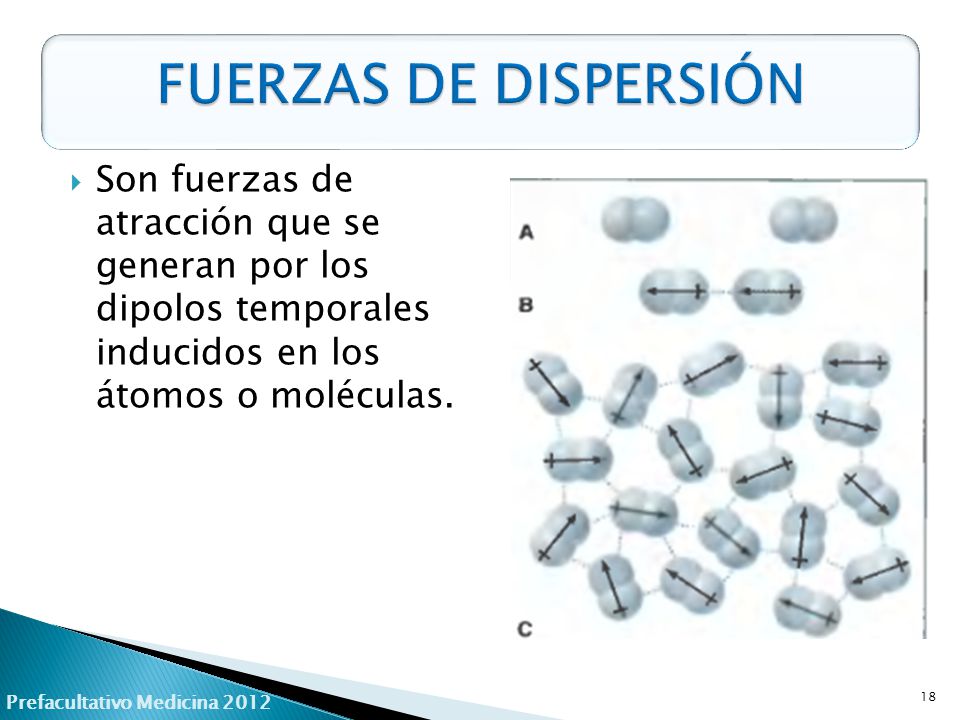 FUERZAS DE DISPERSIÓN

Son fuerzas de atracción que se generan por los dipolos temporales inducidos en los átomos o moléculas.

A

B

C

Prefacultativo Medicina 2012

18